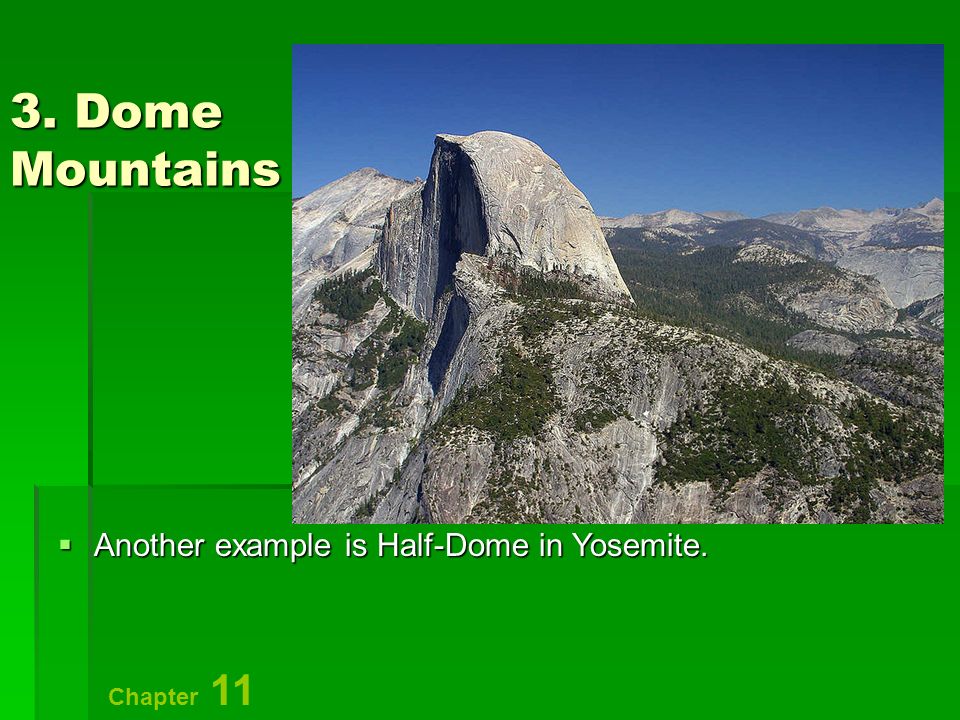 3. Dome Mountains

▪ Another example is Half-Dome in Yosemite.

Chapter 11